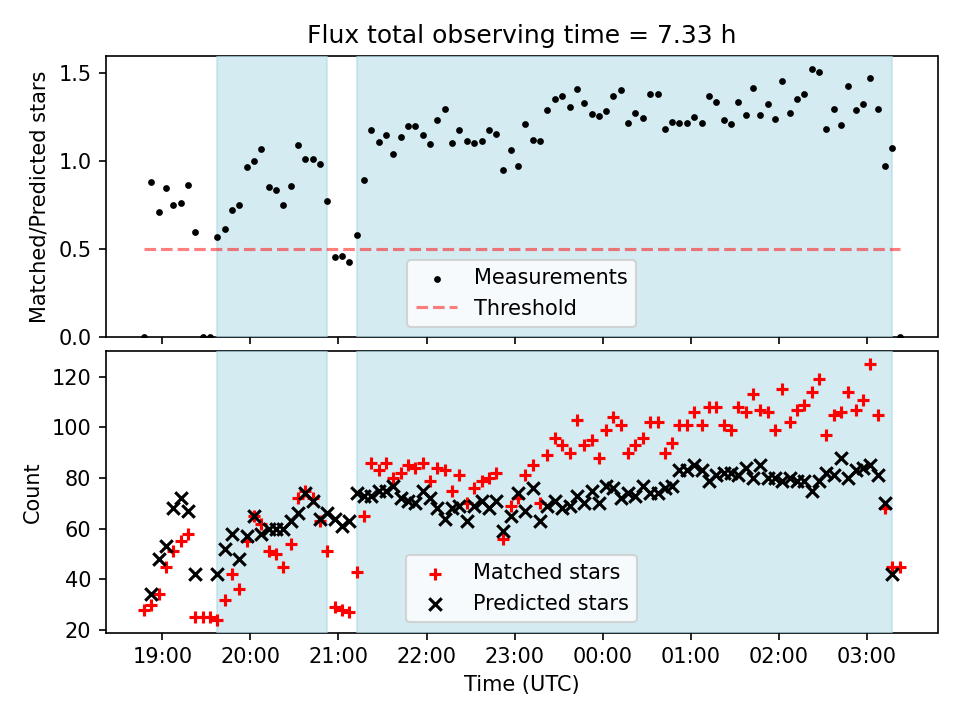 Flux total observing time = 7.33 h

Matched/Predicted stars

1.5
1.0
0.5
0.0

Measurements
Threshold

Count

120
100
80
60
40
20

Matched stars
Predicted stars

19:00 20:00 21:00 22:00 23:00 00:00 01:00 02:00 03:00

Time (UTC)